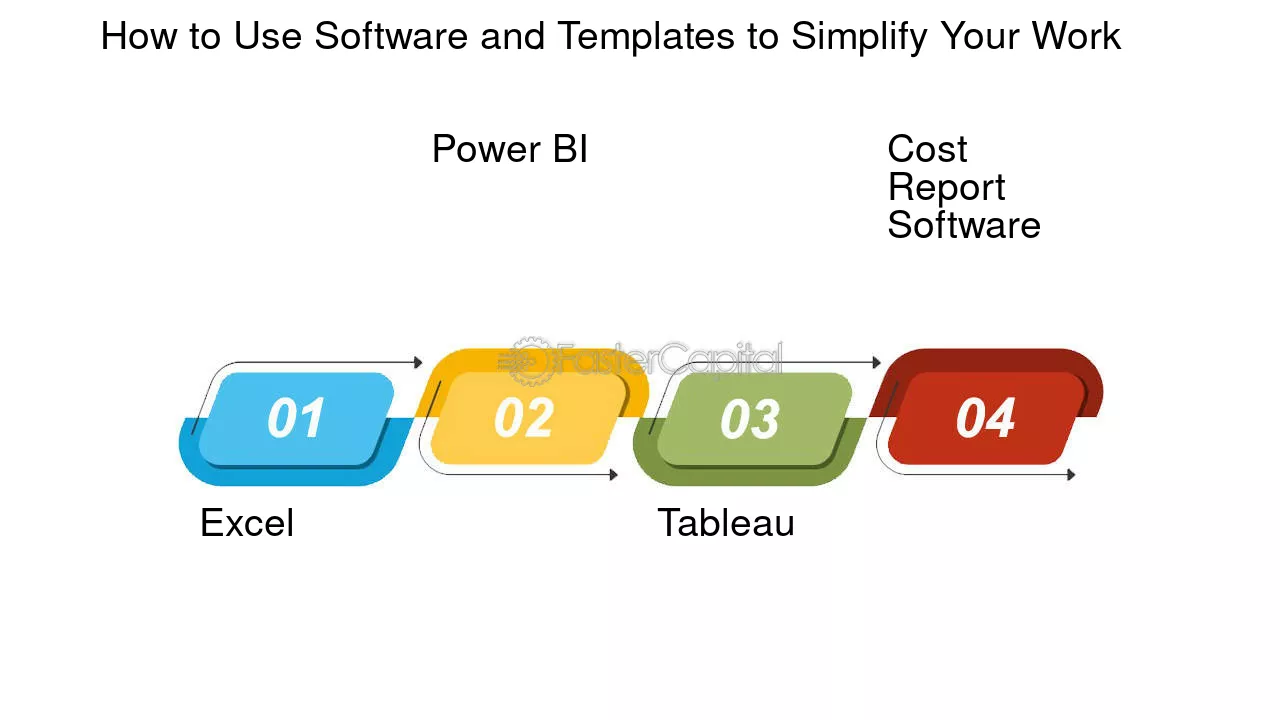 How to Use Software and Templates to Simplify Your Work

Power BI

Cost Report Software

FasterCapital

01

02

03

04

Excel

Tableau